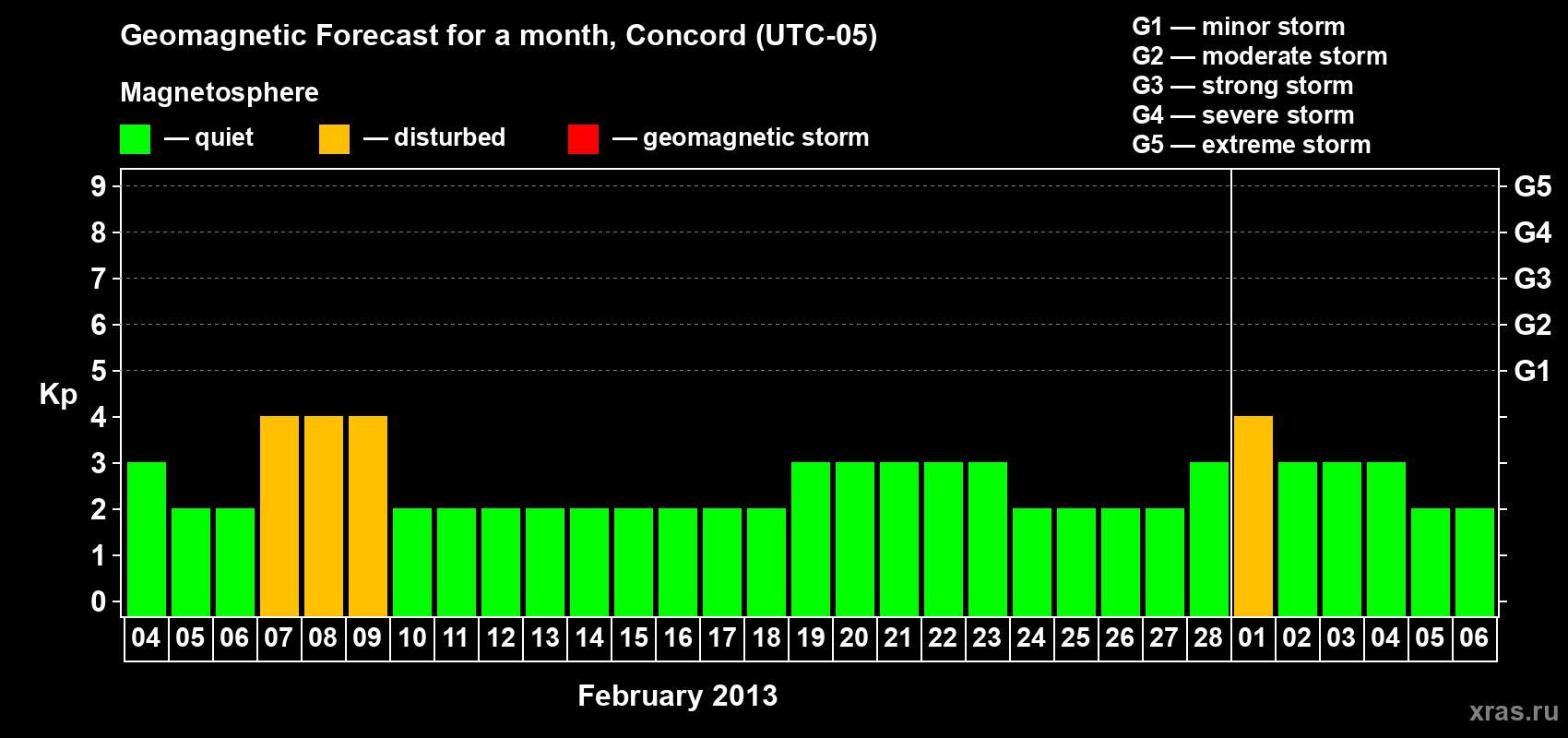 Geomagnetic Forecast for a month, Concord (UTC-05)

Magnetosphere

— quiet — disturbed — geomagnetic storm

G1 — minor storm
G2 — moderate storm
G3 — strong storm
G4 — severe storm
G5 — extreme storm

Kp

9
8
7
6
5
4
3
2
1
0

G5
G4
G3
G2
G1

04 05 06 07 08 09 10 11 12 13 14 15 16 17 18 19 20 21 22 23 24 25 26 27 28 01 02 03 04 05 06

February 2013

xras.ru